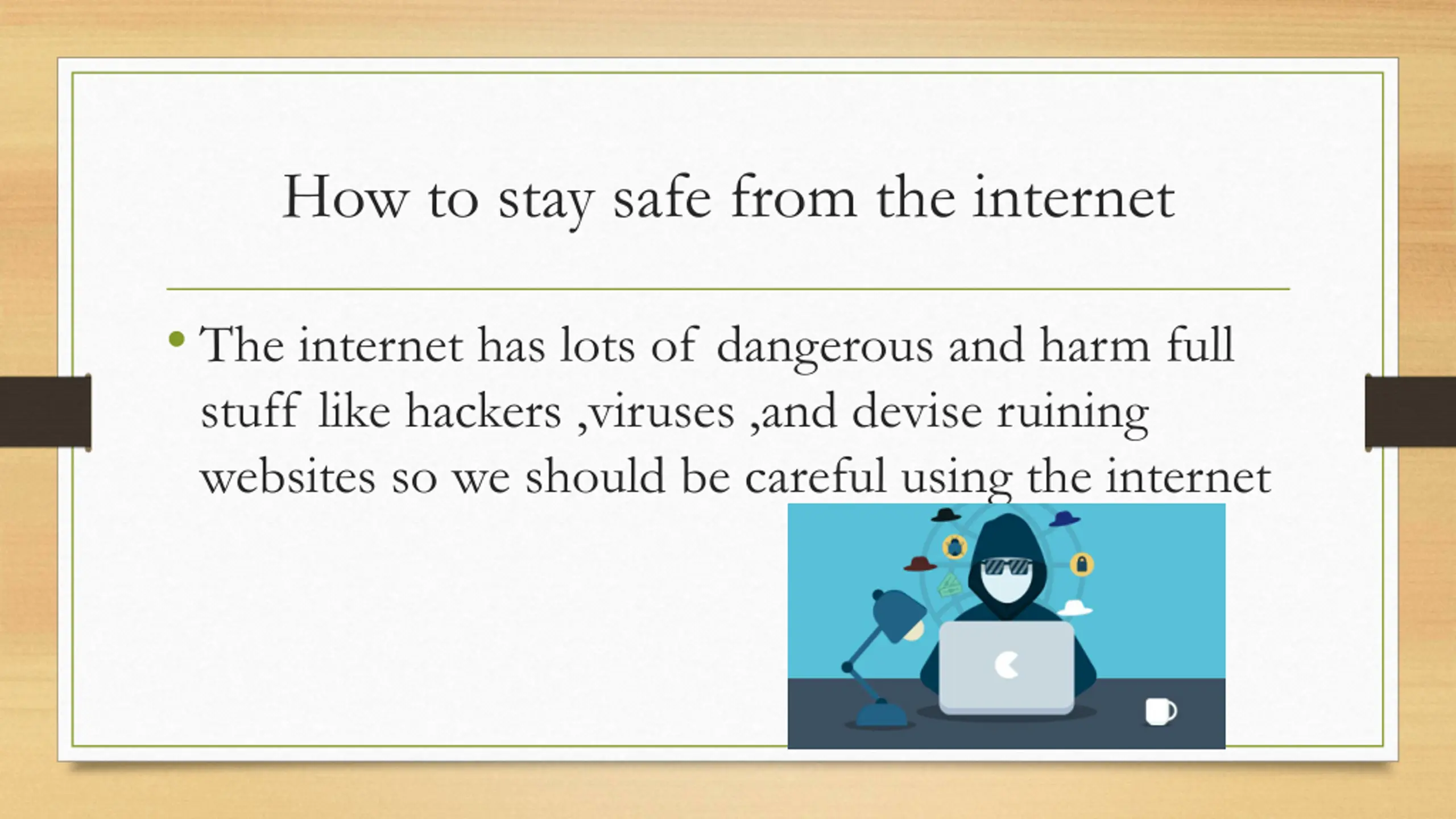 How to stay safe from the internet

• The internet has lots of dangerous and harm full stuff like hackers ,viruses ,and devise ruining websites so we should be careful using the internet